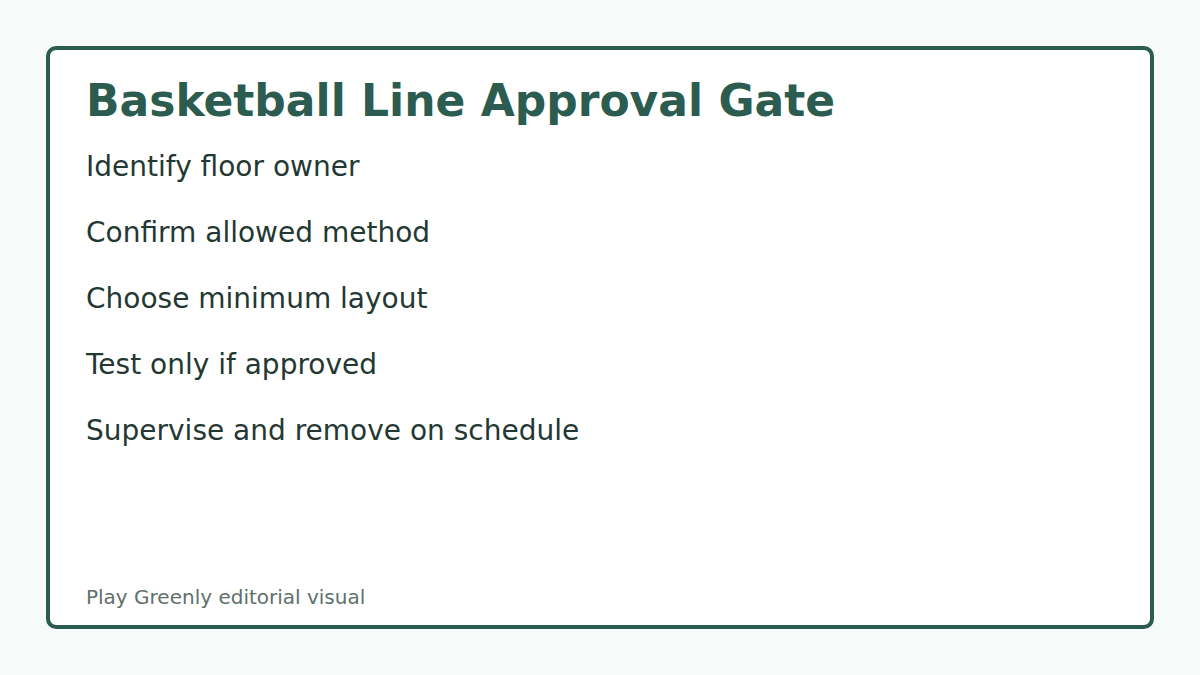 Basketball Line Approval Gate

Identify floor owner

Confirm allowed method

Choose minimum layout

Test only if approved

Supervise and remove on schedule

Play Greenly editorial visual